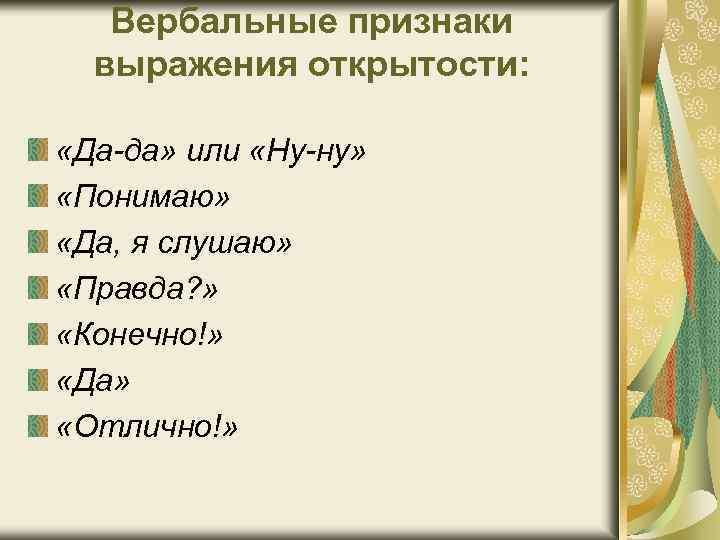 Вербальные признаки выражения открытости:

«Да-да» или «Ну-ну»
«Понимаю»
«Да, я слушаю»
«Правда?»
«Конечно!»
«Да»
«Отлично!»